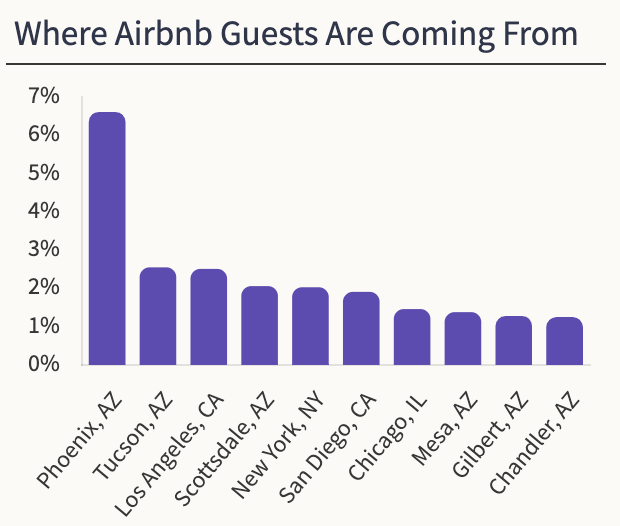 Where Airbnb Guests Are Coming From

7%
6%
5%
4%
3%
2%
1%
0%

Phoenix, AZ
Tucson, AZ
Los Angeles, CA
Scottsdale, AZ
New York, NY
San Diego, CA
Chicago, IL
Mesa, AZ
Gilbert, AZ
Chandler, AZ